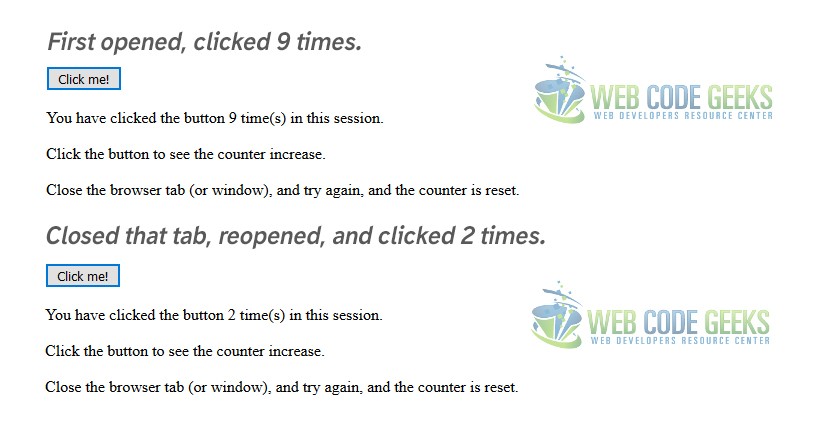 First opened, clicked 9 times.

Click me!

WEB CODE GEEKS
WEB DEVELOPERS RESOURCE CENTER

You have clicked the button 9 time(s) in this session.

Click the button to see the counter increase.

Close the browser tab (or window), and try again, and the counter is reset.

Closed that tab, reopened, and clicked 2 times.

Click me!

WEB CODE GEEKS
WEB DEVELOPERS RESOURCE CENTER

You have clicked the button 2 time(s) in this session.

Click the button to see the counter increase.

Close the browser tab (or window), and try again, and the counter is reset.